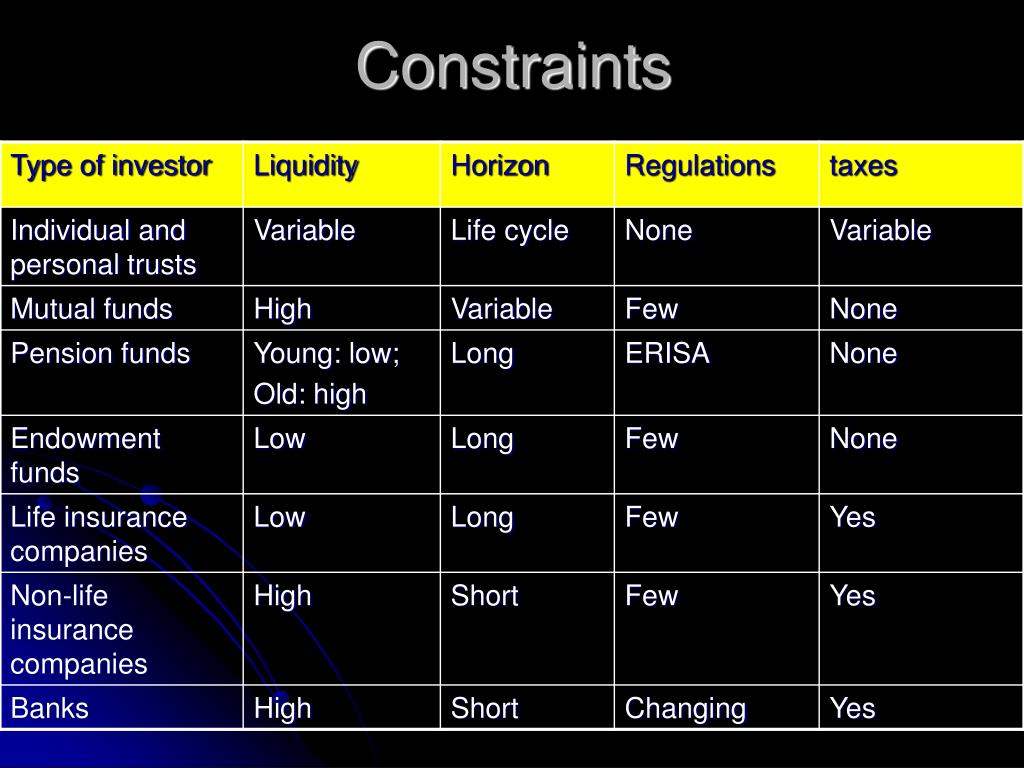 Constraints

| Type of investor | Liquidity | Horizon | Regulations | taxes |
|---|---|---|---|---|
| Individual and personal trusts | Variable | Life cycle | None | Variable |
| Mutual funds | High | Variable | Few | None |
| Pension funds | Young: low; Old: high | Long | ERISA | None |
| Endowment funds | Low | Long | Few | None |
| Life insurance companies | Low | Long | Few | Yes |
| Non-life insurance companies | High | Short | Few | Yes |
| Banks | High | Short | Changing | Yes |